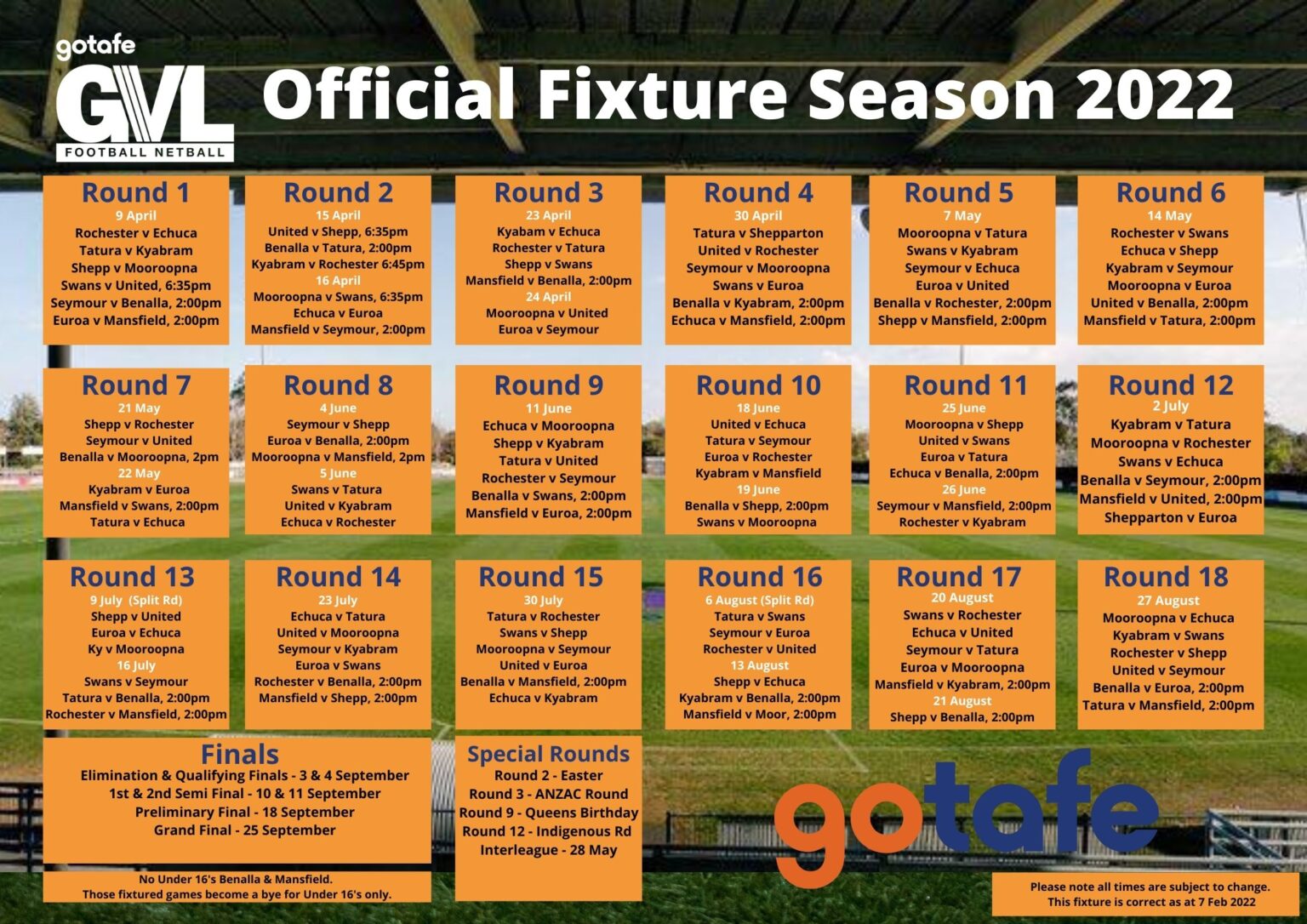 gotafe
GVL
FOOTBALL NETBALL

Official Fixture Season 2022

Round 1
9 April
Rochester v Echuca
Tatura v Kyabram
Shepp v Mooroopna
Swans v United, 6:35pm
Seymour v Benalla, 2:00pm
Euroa v Mansfield, 2:00pm

Round 2
15 April
United v Shepp, 6:35pm
Benalla v Tatura, 2:00pm
Kyabram v Rochester 6:45pm
16 April
Mooroopna v Swans, 6:35pm
Echuca v Euroa
Mansfield v Seymour, 2:00pm

Round 3
23 April
Kyabam v Echuca
Rochester v Tatura
Shepp v Swans
Mansfield v Benalla, 2:00pm
24 April
Mooroopna v United
Euroa v Seymour

Round 4
30 April
Tatura v Shepparton
United v Rochester
Seymour v Mooroopna
Swans v Euroa
Benalla v Kyabram, 2:00pm
Echuca v Mansfield, 2:00pm

Round 5
7 May
Mooroopna v Tatura
Swans v Kyabram
Seymour v Echuca
Euroa v United
Benalla v Rochester, 2:00pm
Shepp v Mansfield, 2:00pm

Round 6
14 May
Rochester v Swans
Echuca v Shepp
Kyabram v Seymour
Mooroopna v Euroa
United v Benalla, 2:00pm
Mansfield v Tatura, 2:00pm

Round 7
21 May
Shepp v Rochester
Seymour v United
Benalla v Mooroopna, 2pm
22 May
Kyabram v Euroa
Mansfield v Swans, 2:00pm
Tatura v Echuca

Round 8
4 June
Seymour v Shepp
Euroa v Benalla, 2:00pm
Mooroopna v Mansfield, 2pm
5 June
Swans v Tatura
United v Kyabram
Echuca v Rochester

Round 9
11 June
Echuca v Mooroopna
Shepp v Kyabram
Tatura v United
Rochester v Seymour
Benalla v Swans, 2:00pm
Mansfield v Euroa, 2:00pm

Round 10
18 June
United v Echuca
Tatura v Seymour
Euroa v Rochester
Kyabram v Mansfield
19 June
Benalla v Shepp, 2:00pm
Swans v Mooroopna

Round 11
25 June
Mooroopna v Shepp
United v Swans
Euroa v Tatura
Echuca v Benalla, 2:00pm
26 June
Seymour v Mansfield, 2:00pm
Rochester v Kyabram

Round 12
2 July
Kyabram v Tatura
Mooroopna v Rochester
Swans v Echuca
Benalla v Seymour, 2:00pm
Mansfield v United, 2:00pm
Shepparton v Euroa

Round 13
9 July (Split Rd)
Shepp v United
Euroa v Echuca
Ky v Mooroopna
16 July
Swans v Seymour
Tatura v Benalla, 2:00pm
Rochester v Mansfield, 2:00pm

Round 14
23 July
Echuca v Tatura
United v Mooroopna
Seymour v Kyabram
Euroa v Swans
Rochester v Benalla, 2:00pm
Mansfield v Shepp, 2:00pm

Round 15
30 July
Tatura v Rochester
Swans v Shepp
Mooroopna v Seymour
United v Euroa
Benalla v Mansfield, 2:00pm
Echuca v Kyabram

Round 16
6 August (Split Rd)
Tatura v Swans
Seymour v Euroa
Rochester v United
13 August
Shepp v Echuca
Kyabram v Benalla, 2:00pm
Mansfield v Moor, 2:00pm

Round 17
20 August
Swans v Rochester
Echuca v United
Seymour v Tatura
Euroa v Mooroopna
Mansfield v Kyabram, 2:00pm
21 August
Shepp v Benalla, 2:00pm

Round 18
27 August
Mooroopna v Echuca
Kyabram v Swans
Rochester v Shepp
United v Seymour
Benalla v Euroa, 2:00pm
Tatura v Mansfield, 2:00pm

Finals
Elimination & Qualifying Finals - 3 & 4 September
1st & 2nd Semi Final - 10 & 11 September
Preliminary Final - 18 September
Grand Final - 25 September

No Under 16's Benalla & Mansfield.
Those fixtured games become a bye for Under 16's only.

Special Rounds
Round 2 - Easter
Round 3 - ANZAC Round
Round 9 - Queens Birthday
Round 12 - Indigenous Rd
Interleague - 28 May

gotafe

Please note all times are subject to change.
This fixture is correct as at 7 Feb 2022